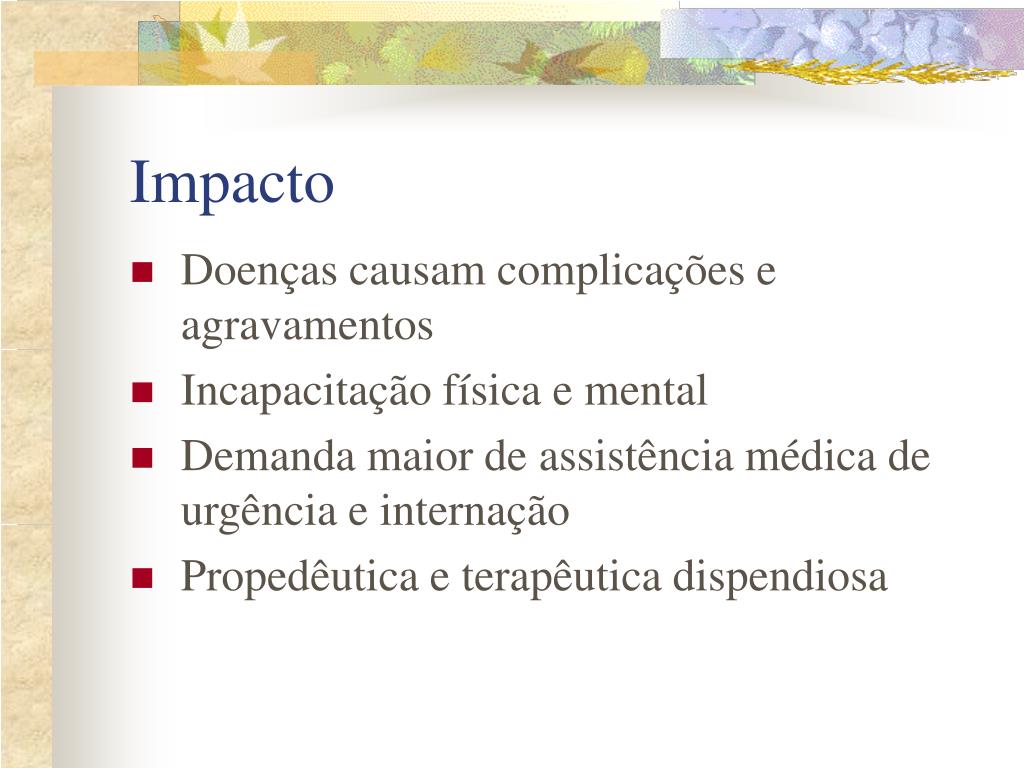 Impacto

- Doenças causam complicações e agravamentos
- Incapacitação física e mental
- Demanda maior de assistência médica de urgência e internação
- Propedêutica e terapêutica dispendiosa